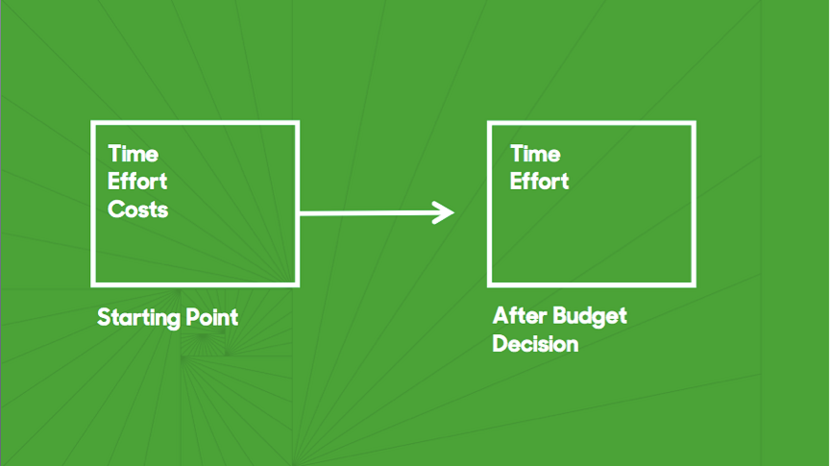 Time
Effort
Costs

Starting Point

Time
Effort

After Budget Decision